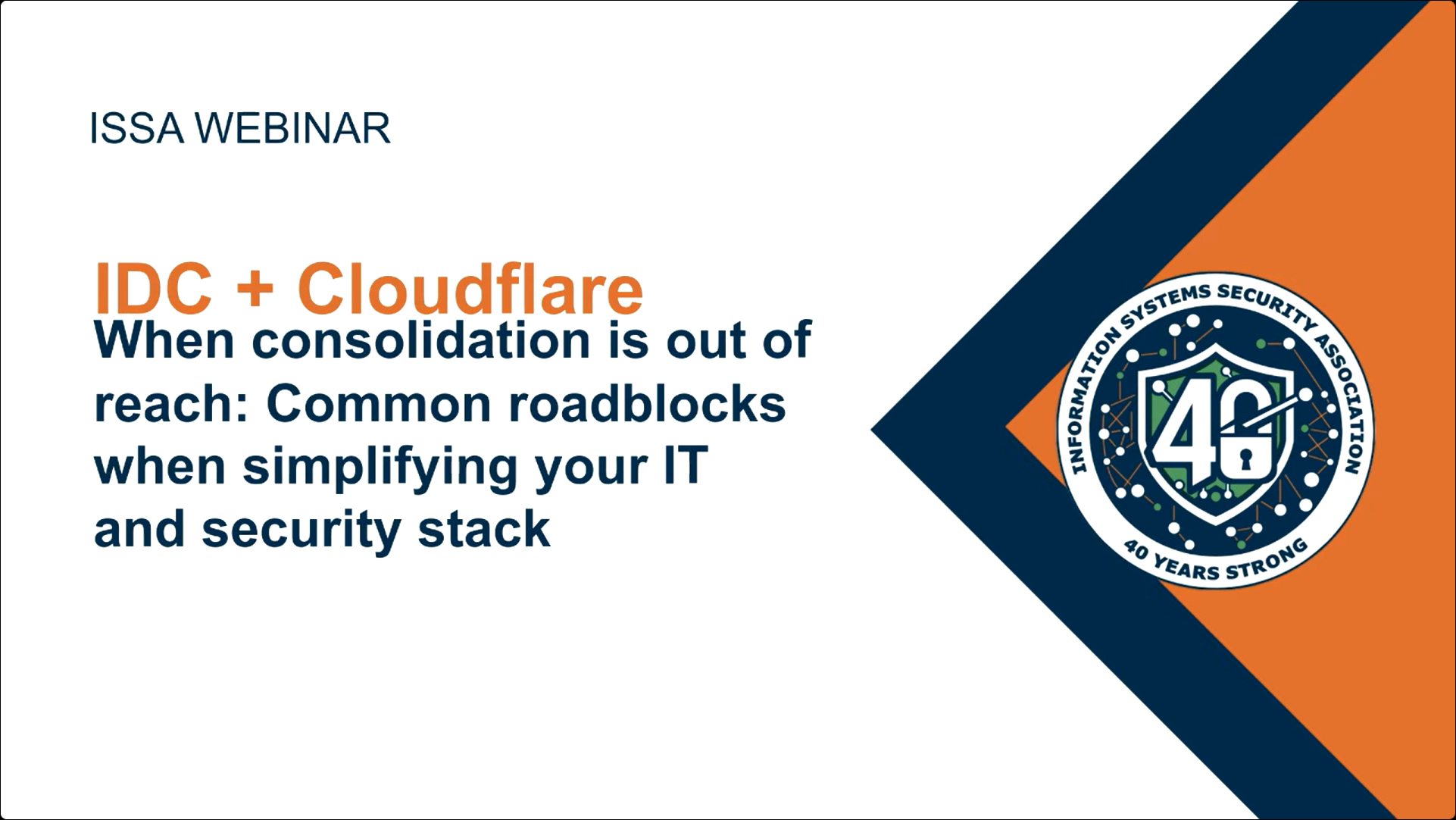 ISSA WEBINAR

IDC + Cloudflare

When consolidation is out of reach: Common roadblocks when simplifying your IT and security stack

INFORMATION SYSTEMS SECURITY ASSOCIATION

40

40 YEARS STRONG